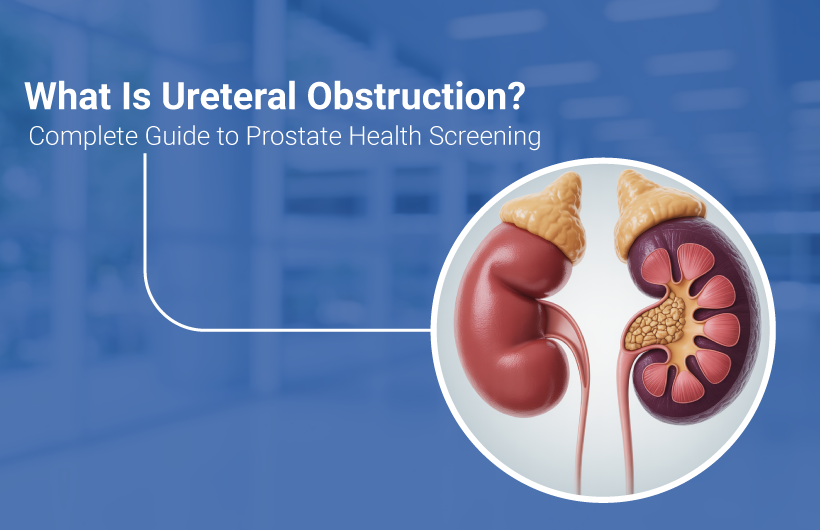 What Is Ureteral Obstruction?

Complete Guide to Prostate Health Screening